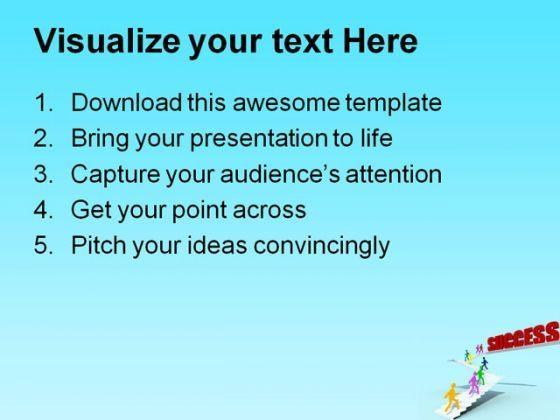 Visualize your text Here

1. Download this awesome template
2. Bring your presentation to life
3. Capture your audience's attention
4. Get your point across
5. Pitch your ideas convincingly

SUCCESS